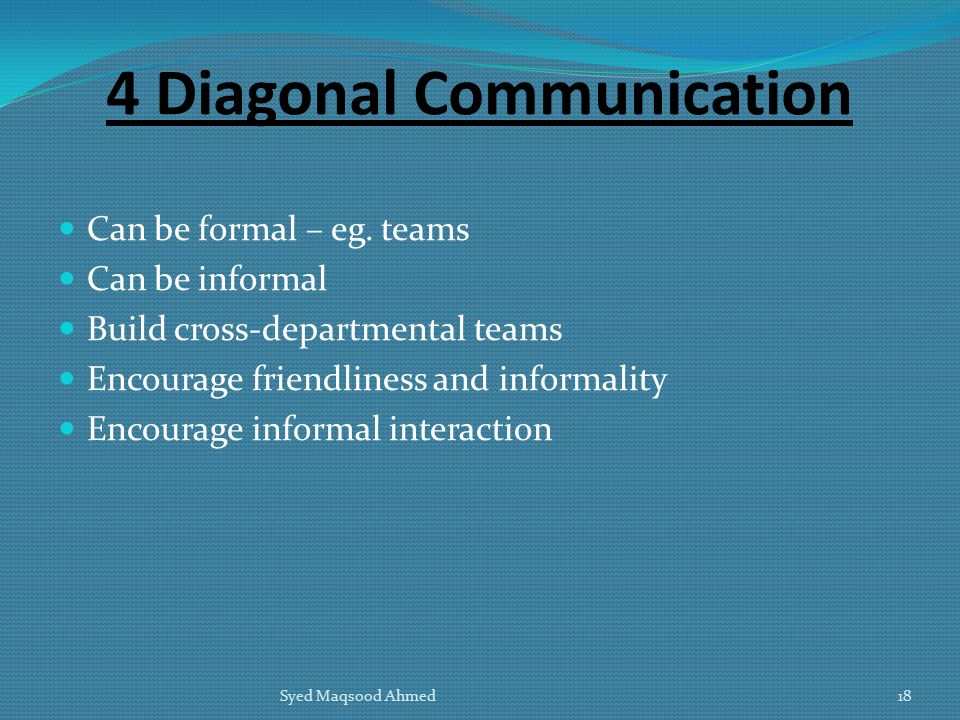 4 Diagonal Communication

- Can be formal – eg. teams
- Can be informal
- Build cross-departmental teams
- Encourage friendliness and informality
- Encourage informal interaction

Syed Maqsood Ahmed

18